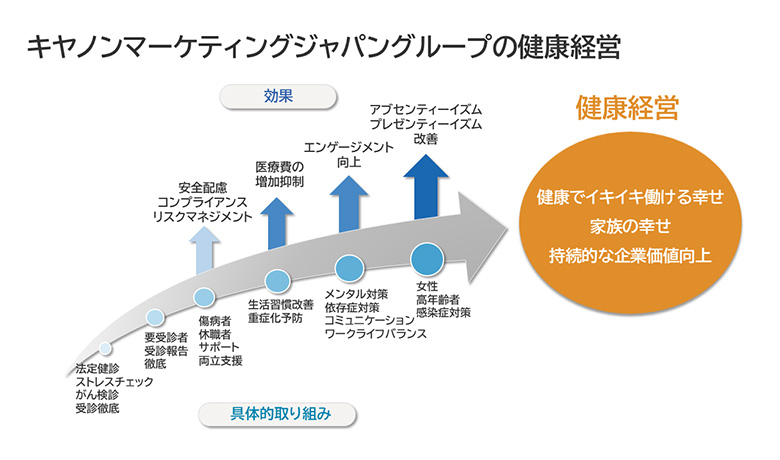 キヤノンマーケティングジャパングループの健康経営

効果

安全配慮
コンプライアンス
リスクマネジメント

医療費の
増加抑制

エンゲージメント
向上

アブセンティーイズム
プレゼンティーイズム
改善

健康経営

健康でイキイキ働ける幸せ
家族の幸せ
持続的な企業価値向上

法定健診
ストレスチェック
がん検診
受診徹底

要受診者
受診報告
徹底

傷病者
休職者
サポート
両立支援

生活習慣改善
重症化予防

メンタル対策
依存症対策
コミュニケーション
ワークライフバランス

女性
高年齢者
感染症対策

具体的取り組み